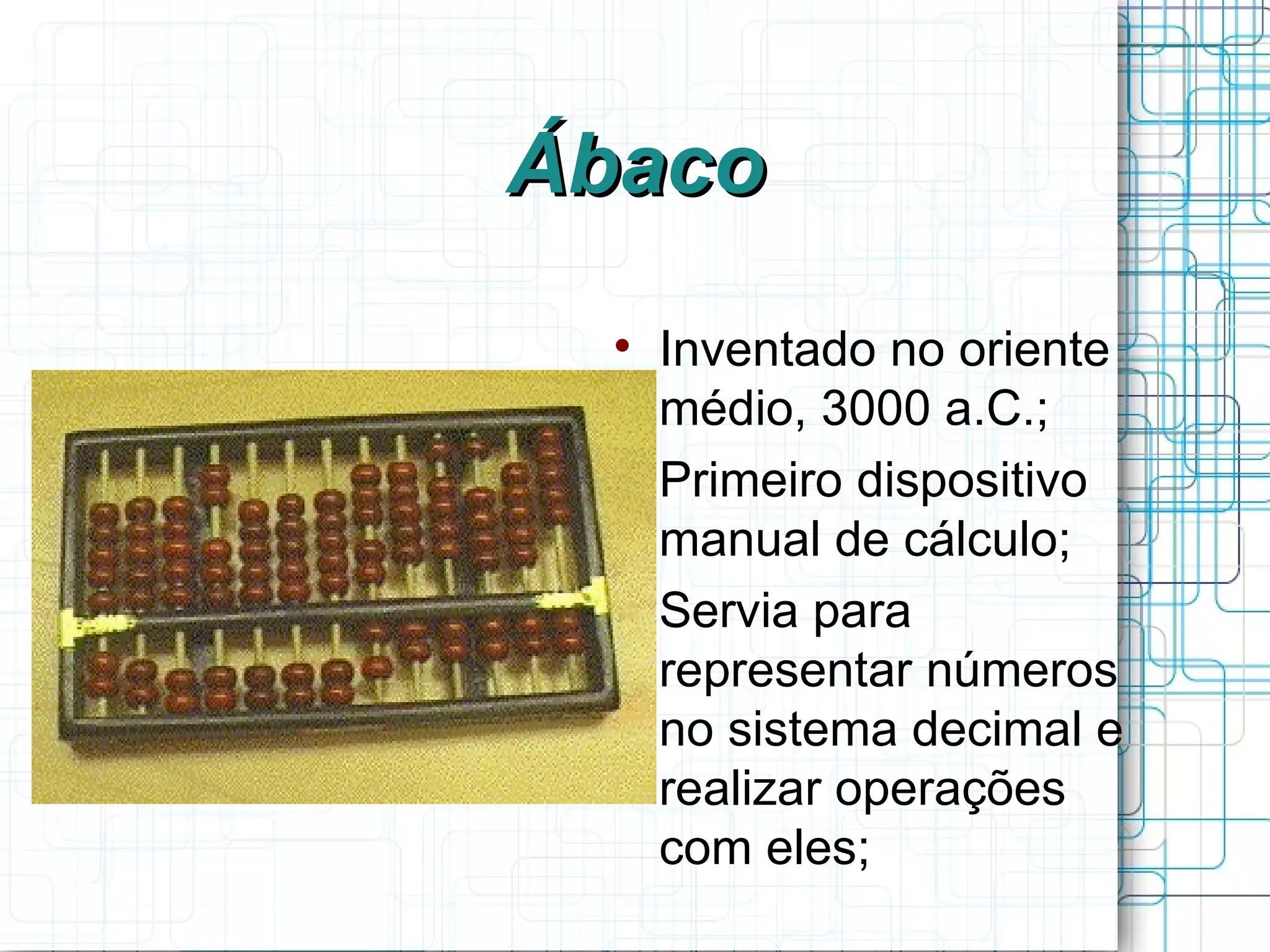 Ábaco

• Inventado no oriente médio, 3000 a.C.;

Primeiro dispositivo manual de cálculo;

Servia para representar números no sistema decimal e realizar operações com eles;